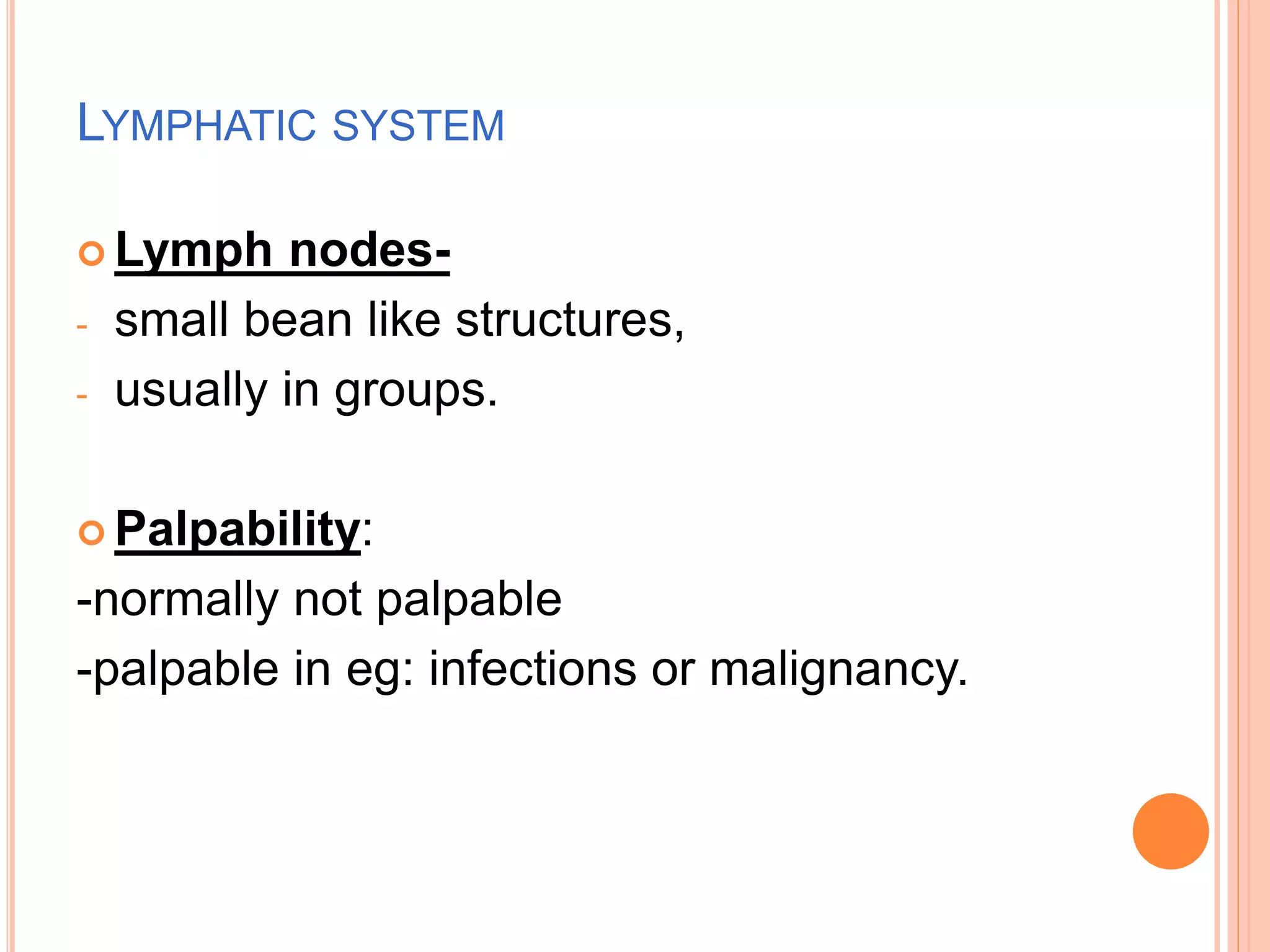 LYMPHATIC SYSTEM

• Lymph nodes-
- small bean like structures,
- usually in groups.

• Palpability:
-normally not palpable
-palpable in eg: infections or malignancy.